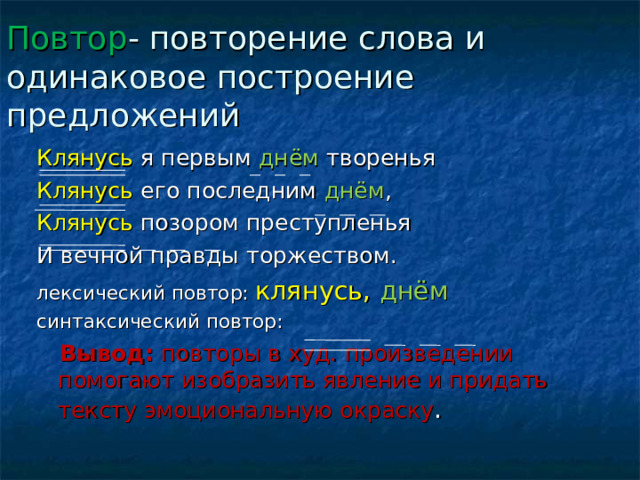 Повтор- повторение слова и одинаковое построение предложений

Клянусь я первым днём творенья
Клянусь его последним днём,
Клянусь позором преступленья
И вечной правды торжеством.

лексический повтор: клянусь, днём
синтаксический повтор:

Вывод: повторы в худ. произведении помогают изобразить явление и придать тексту эмоциональную окраску.